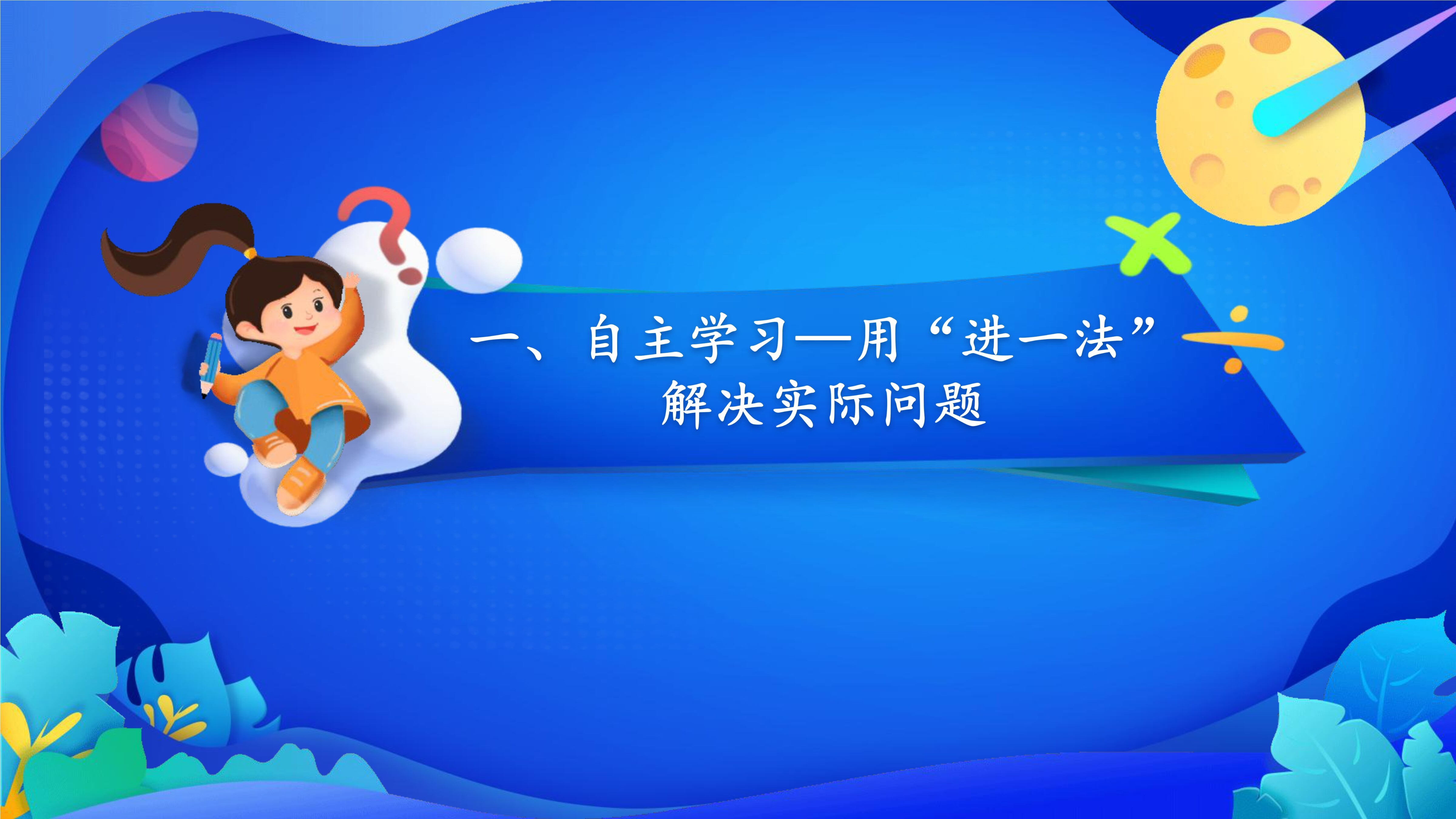 一、自主学习—用“进一法”解决实际问题